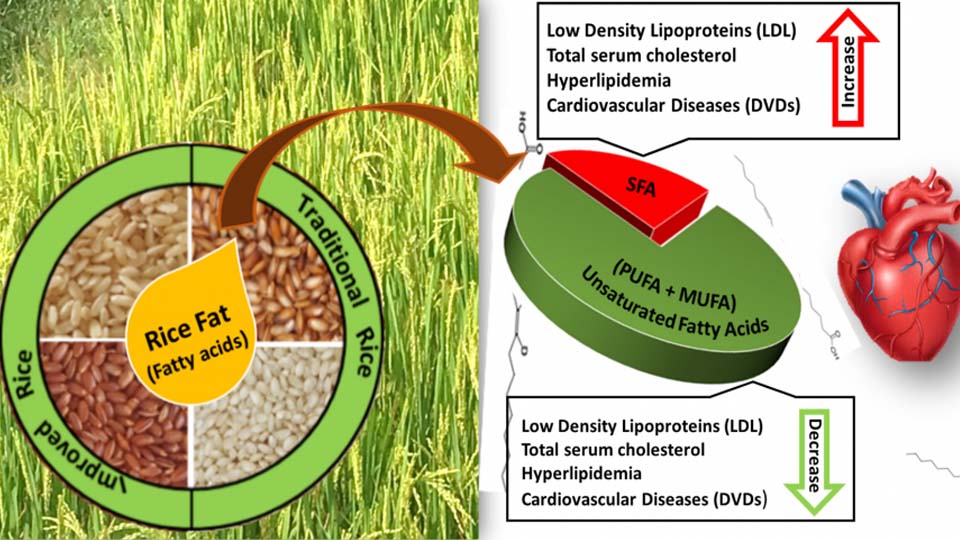 Low Density Lipoproteins (LDL)
Total serum cholesterol
Hyperlipidemia
Cardiovascular Diseases (DVDs)

Increase

Traditional Rice

Improved Rice

Rice Fat
(Fatty acids)

SFA

(PUFA + MUFA)
Unsaturated Fatty Acids

Low Density Lipoproteins (LDL)
Total serum cholesterol
Hyperlipidemia
Cardiovascular Diseases (DVDs)

Decrease